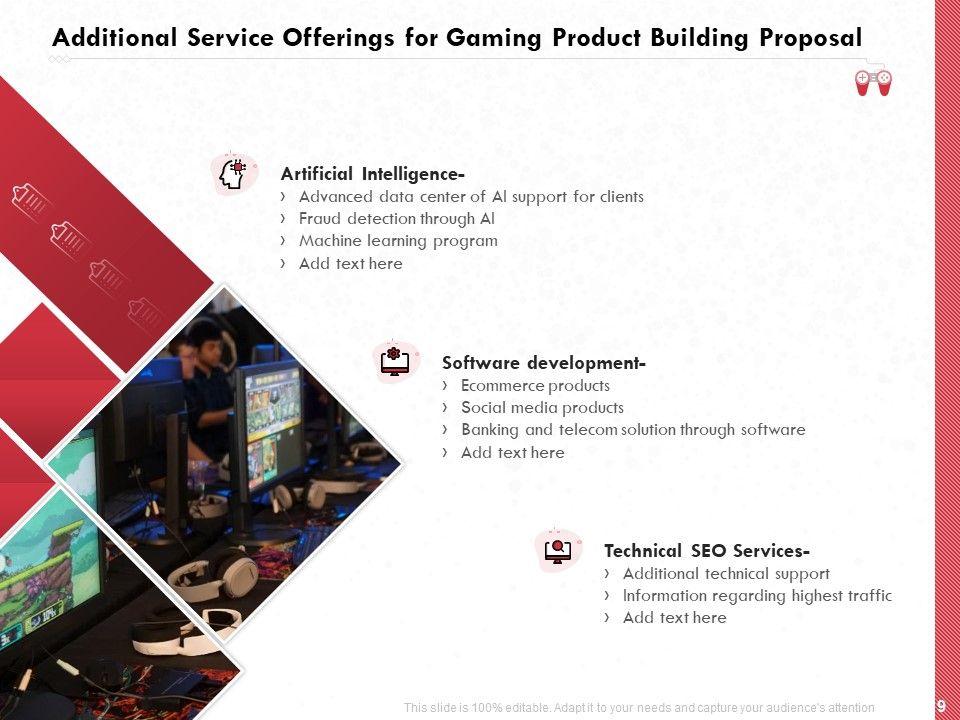 Additional Service Offerings for Gaming Product Building Proposal

Artificial Intelligence-
› Advanced data center of AI support for clients
› Fraud detection through AI
› Machine learning program
› Add text here

Software development-
› Ecommerce products
› Social media products
› Banking and telecom solution through software
› Add text here

Technical SEO Services-
› Additional technical support
› Information regarding highest traffic
› Add text here

This slide is 100% editable. Adapt it to your needs and capture your audience's attention

9